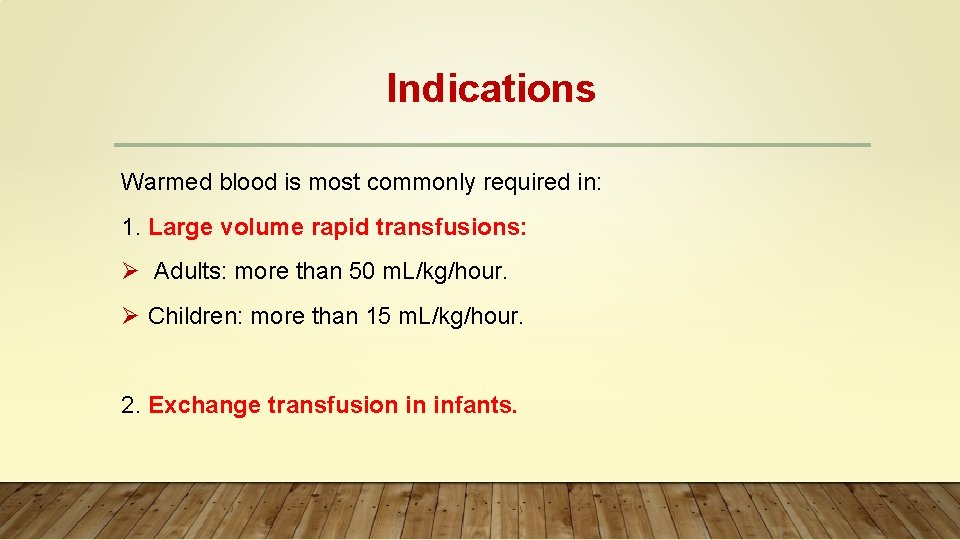 Indications

Warmed blood is most commonly required in:

1. Large volume rapid transfusions:

➢ Adults: more than 50 mL/kg/hour.

➢ Children: more than 15 mL/kg/hour.

2. Exchange transfusion in infants.